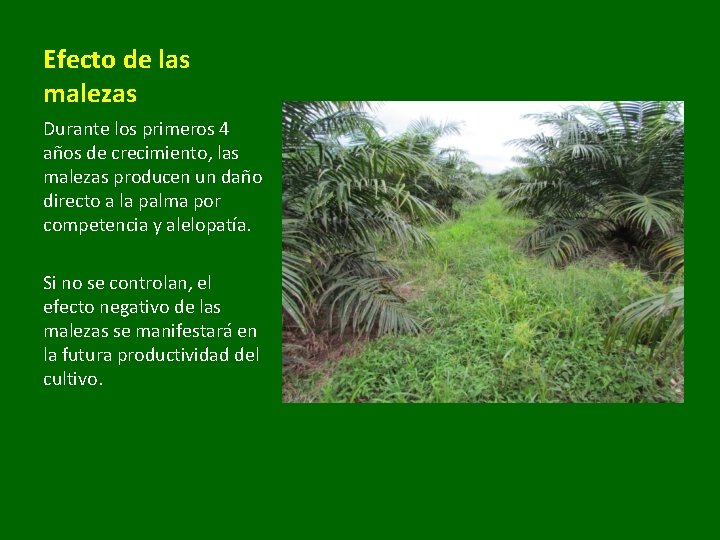 Efecto de las malezas

Durante los primeros 4 años de crecimiento, las malezas producen un daño directo a la palma por competencia y alelopatía.

Si no se controlan, el efecto negativo de las malezas se manifestará en la futura productividad del cultivo.